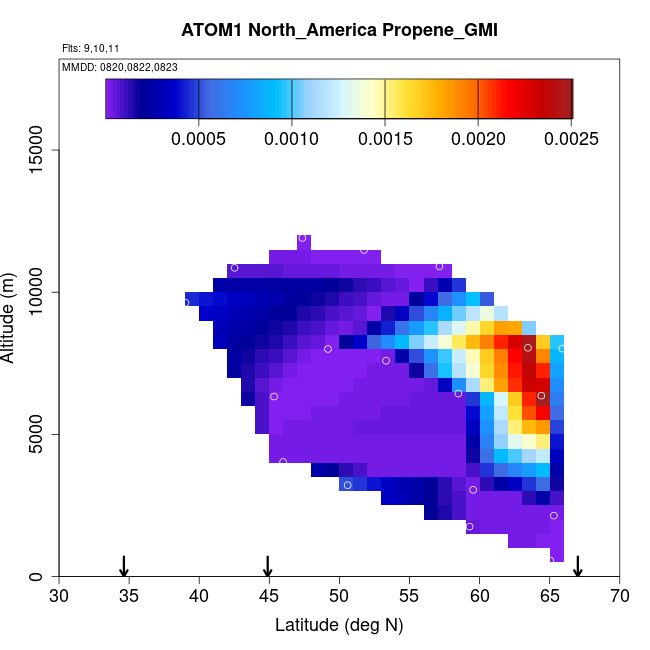 ATOM1 North_America Propene_GMI

Flts: 9,10,11

MMDD: 0820,0822,0823

0.0005 0.0010 0.0015 0.0020 0.0025

Altitude (m)

0
5000
10000
15000

30 35 40 45 50 55 60 65 70

Latitude (deg N)